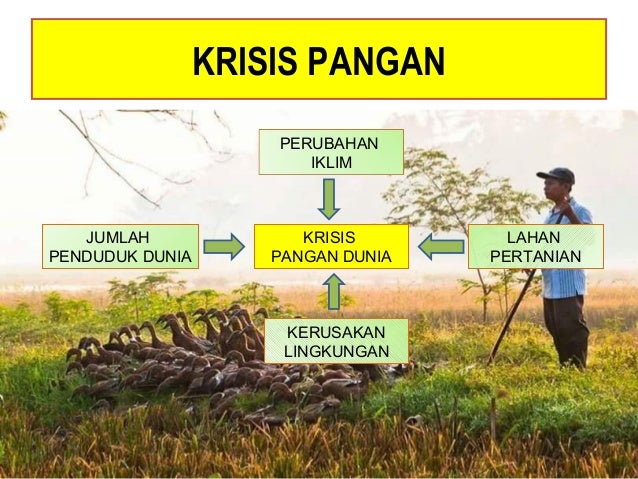 KRISIS PANGAN

PERUBAHAN IKLIM

JUMLAH PENDUDUK DUNIA

KRISIS PANGAN DUNIA

LAHAN PERTANIAN

KERUSAKAN LINGKUNGAN